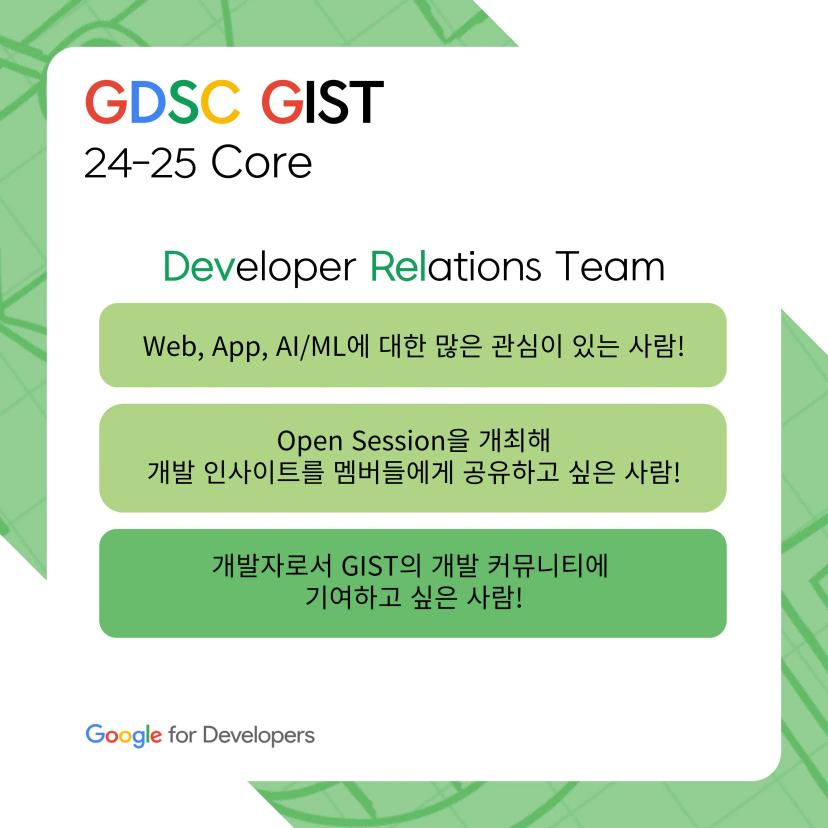 GDSC GIST
24-25 Core

Developer Relations Team

Web, App, AI/ML에 대한 많은 관심이 있는 사람!

Open Session을 개최해
개발 인사이트를 멤버들에게 공유하고 싶은 사람!

개발자로서 GIST의 개발 커뮤니티에
기여하고 싶은 사람!

Google for Developers